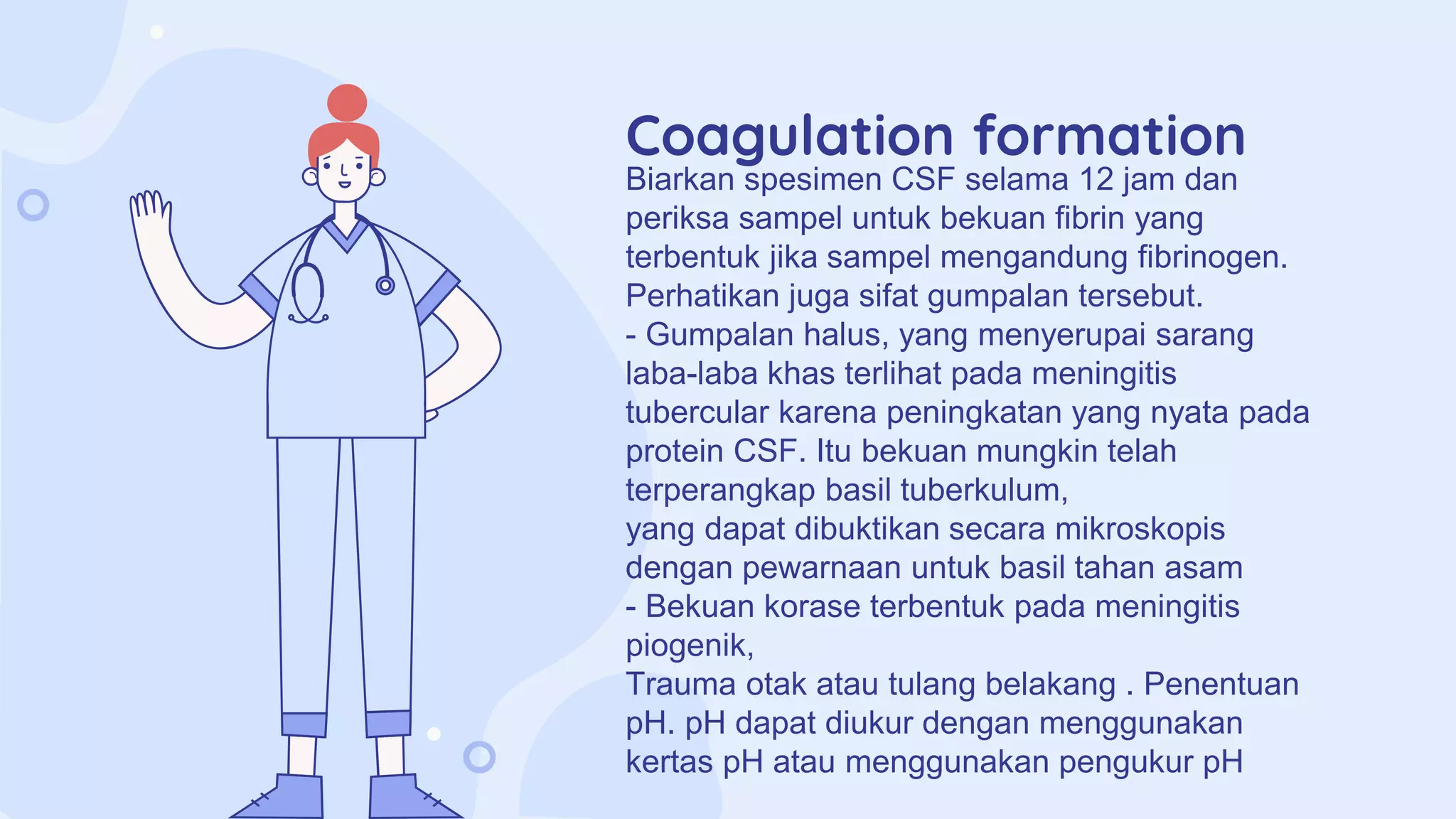 Coagulation formation

Biarkan spesimen CSF selama 12 jam dan periksa sampel untuk bekuan fibrin yang terbentuk jika sampel mengandung fibrinogen. Perhatikan juga sifat gumpalan tersebut.
- Gumpalan halus, yang menyerupai sarang laba-laba khas terlihat pada meningitis tubercular karena peningkatan yang nyata pada protein CSF. Itu bekuan mungkin telah terperangkap basil tuberkulum,
yang dapat dibuktikan secara mikroskopis dengan pewarnaan untuk basil tahan asam
- Bekuan korase terbentuk pada meningitis piogenik,
Trauma otak atau tulang belakang . Penentuan pH. pH dapat diukur dengan menggunakan kertas pH atau menggunakan pengukur pH